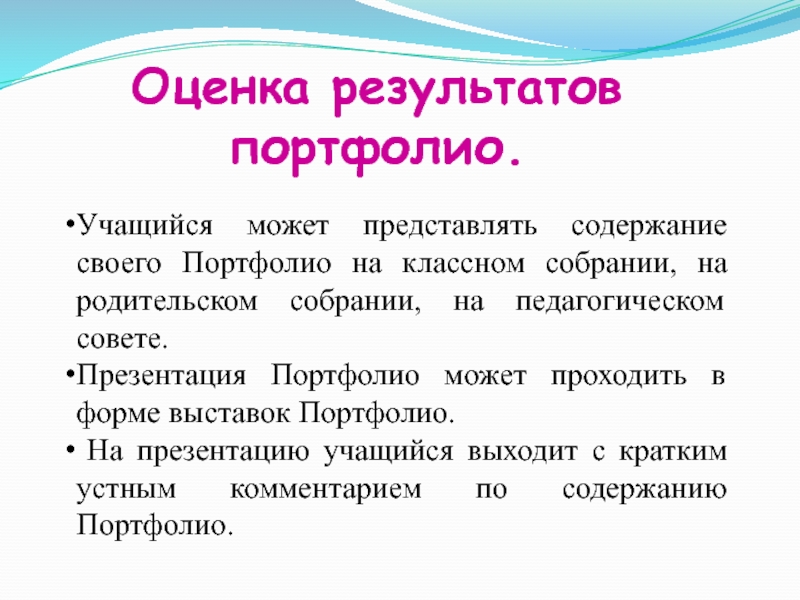 Оценка результатов портфолио.

•Учащийся может представлять содержание своего Портфолио на классном собрании, на родительском собрании, на педагогическом совете.

•Презентация Портфолио может проходить в форме выставок Портфолио.

• На презентацию учащийся выходит с кратким устным комментарием по содержанию Портфолио.